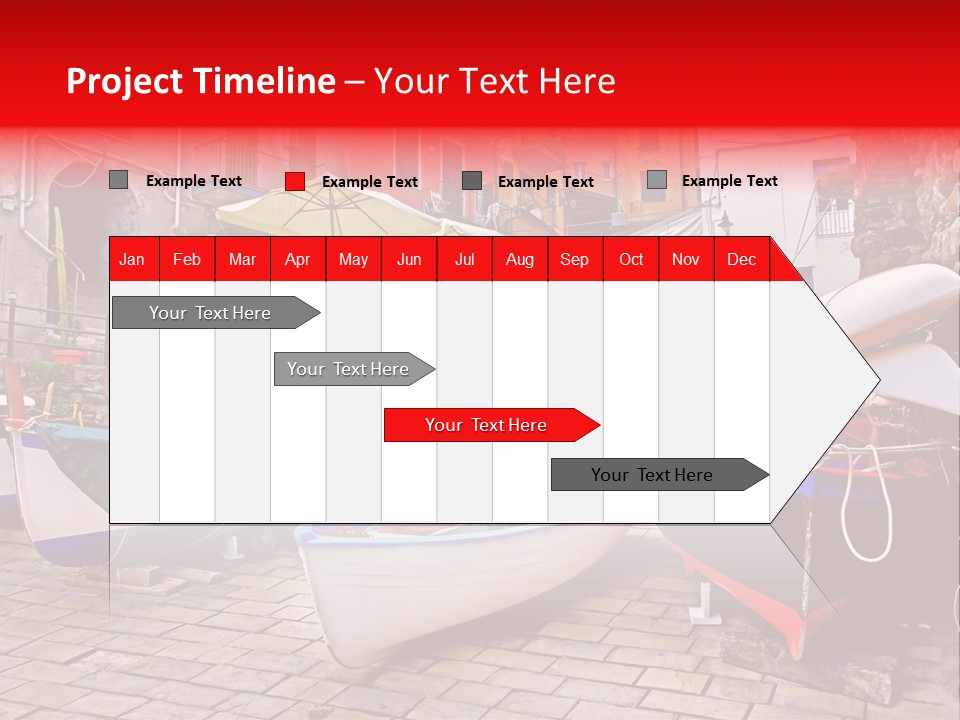 Project Timeline – Your Text Here

Example Text
Example Text
Example Text
Example Text

| Jan | Feb | Mar | Apr | May | Jun | Jul | Aug | Sep | Oct | Nov | Dec |
|---|---|---|---|---|---|---|---|---|---|---|---|

Your Text Here

Your Text Here

Your Text Here

Your Text Here